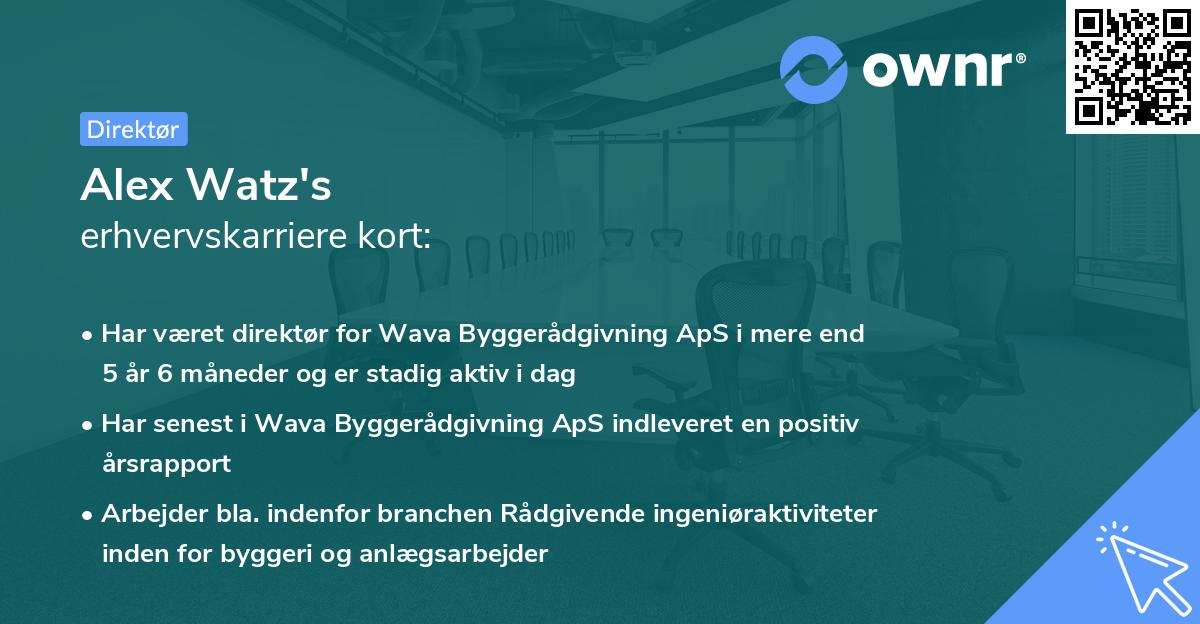 ownr®

Direktør

Alex Watz's
erhvervskarriere kort:

• Har været direktør for Wava Byggerådgivning ApS i mere end 5 år 6 måneder og er stadig aktiv i dag

• Har senest i Wava Byggerådgivning ApS indleveret en positiv årsrapport

• Arbejder bla. indenfor branchen Rådgivende ingeniøraktiviteter inden for byggeri og anlægsarbejder